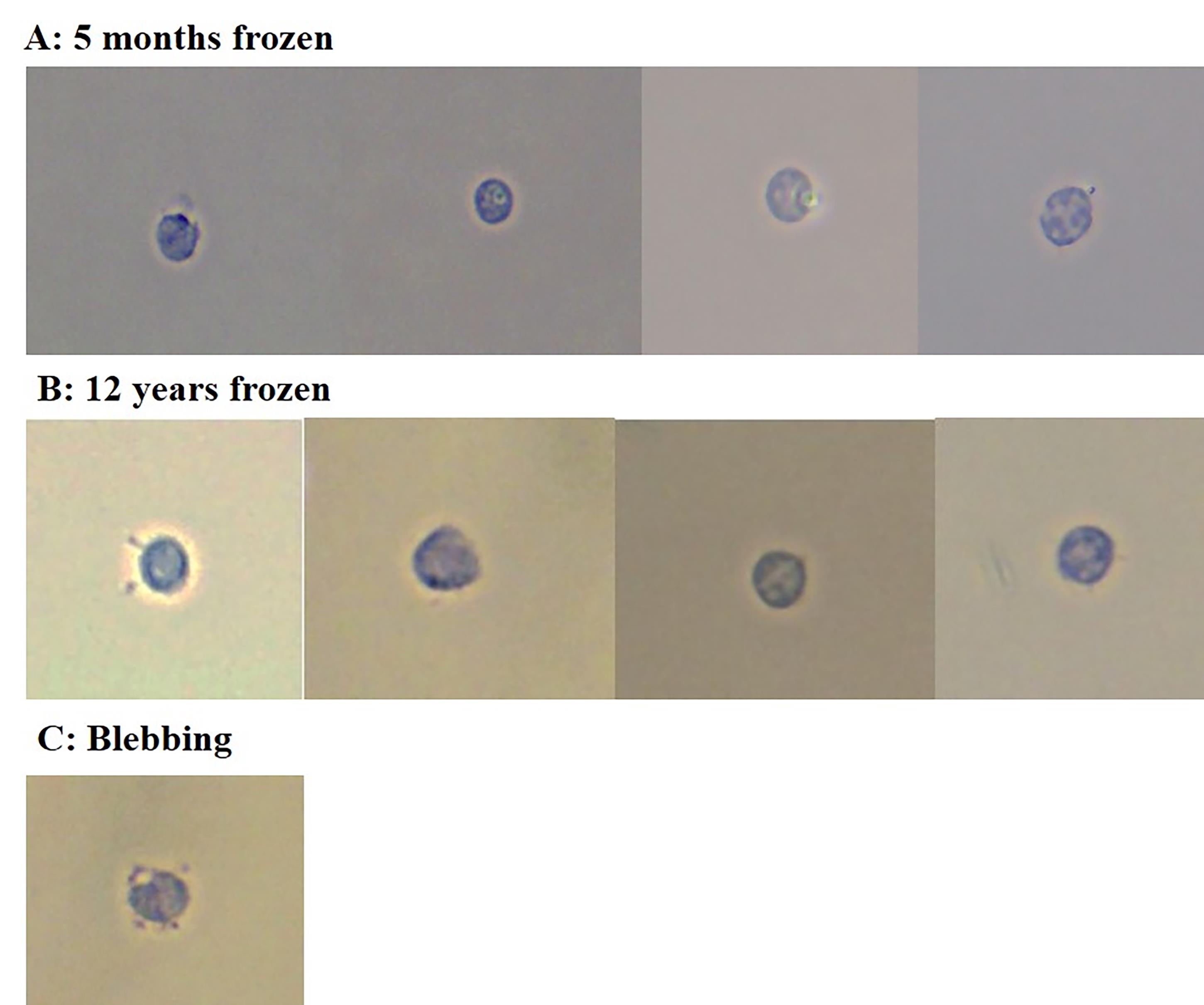 A: 5 months frozen

B: 12 years frozen

C: Blebbing